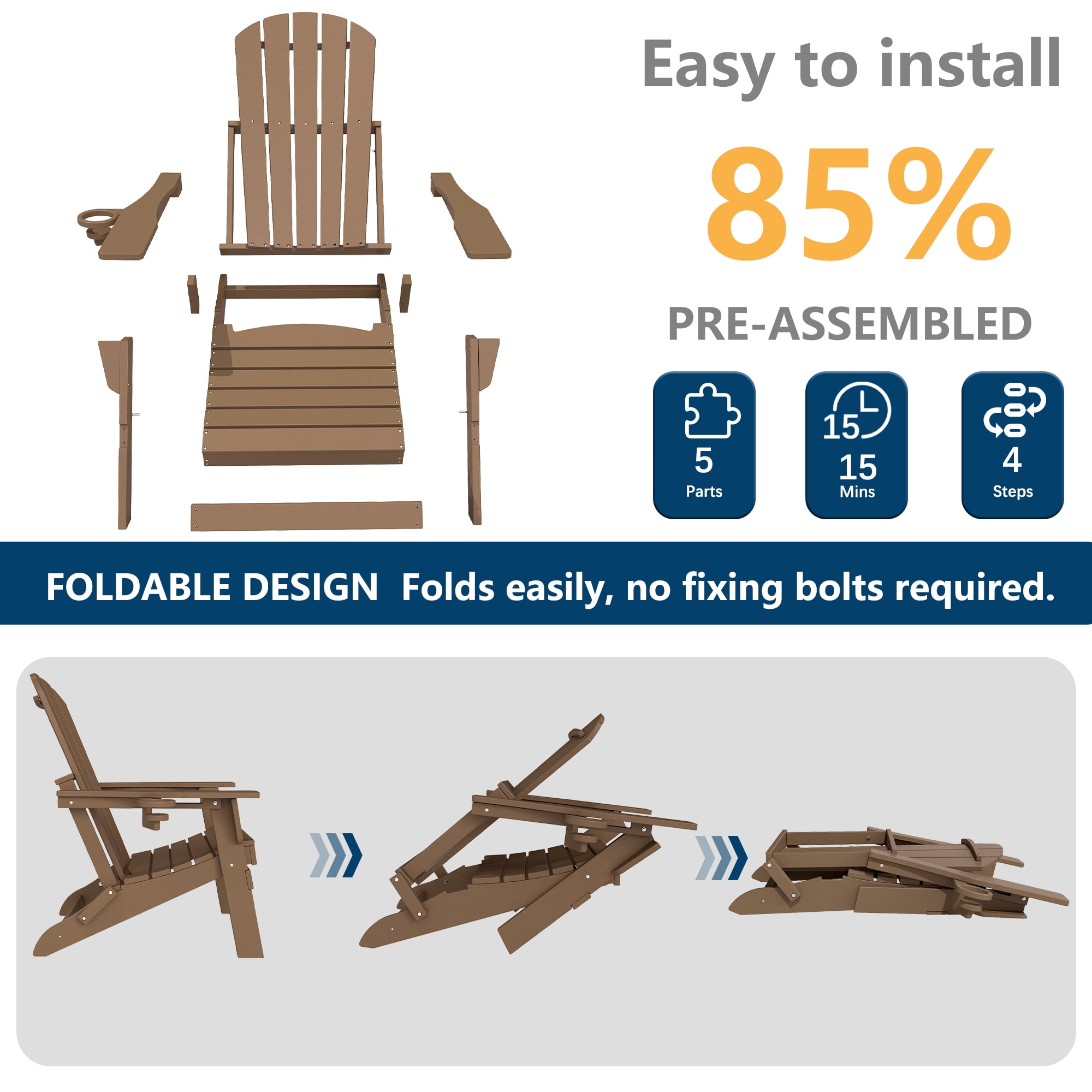 Easy to install

85%

PRE-ASSEMBLED

5
Parts

15

15
Mins

4
Steps

FOLDABLE DESIGN Folds easily, no fixing bolts required.